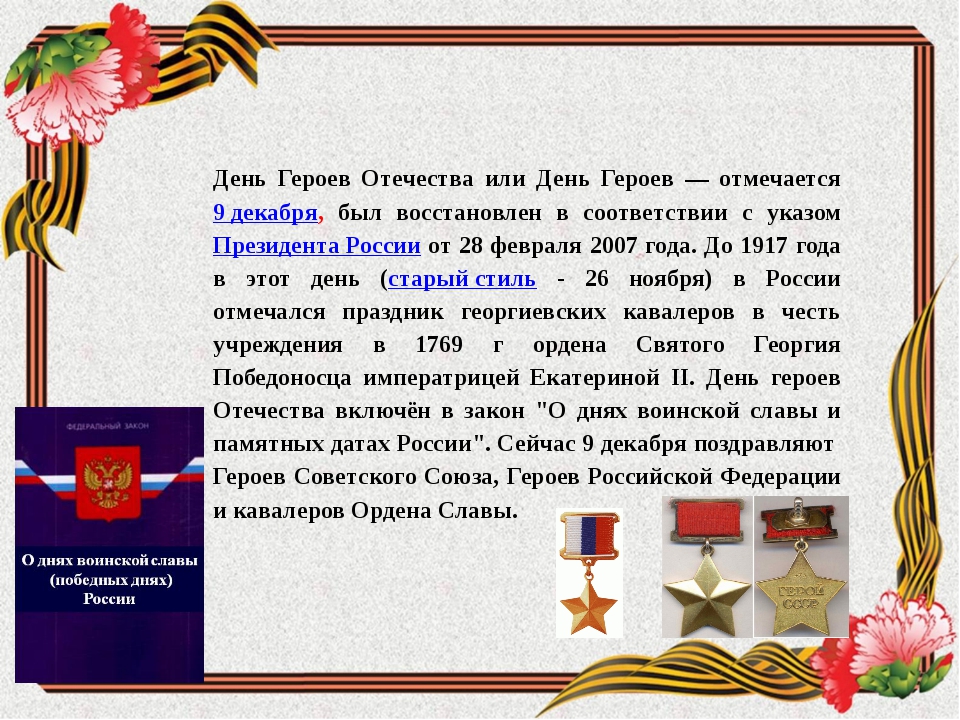 День Героев Отечества или День Героев — отмечается 9 декабря, был восстановлен в соответствии с указом Президента России от 28 февраля 2007 года. До 1917 года в этот день (старый стиль - 26 ноября) в России отмечался праздник георгиевских кавалеров в честь учреждения в 1769 г ордена Святого Георгия Победоносца императрицей Екатериной II. День героев Отечества включён в закон "О днях воинской славы и памятных датах России". Сейчас 9 декабря поздравляют Героев Советского Союза, Героев Российской Федерации и кавалеров Ордена Славы.

ФЕДЕРАЛЬНЫЙ ЗАКОН

О днях воинской славы (победных днях) России

ГЕРОЙ СССР